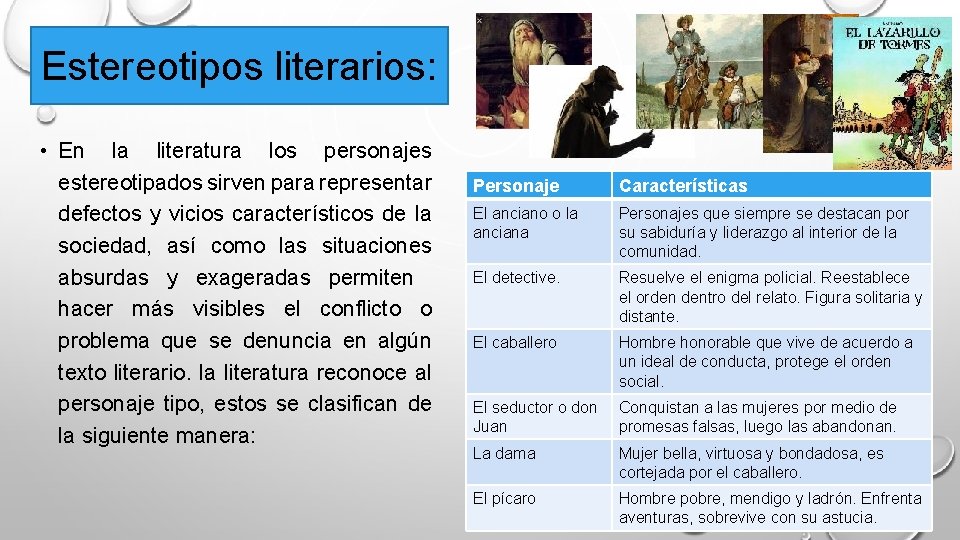 Estereotipos literarios:

• En la literatura los personajes estereotipados sirven para representar defectos y vicios característicos de la sociedad, así como las situaciones absurdas y exageradas permiten hacer más visibles el conflicto o problema que se denuncia en algún texto literario. la literatura reconoce al personaje tipo, estos se clasifican de la siguiente manera:

EL LAZARILLO DE TORMES

| Personaje | Características |
|---|---|
| El anciano o la anciana | Personajes que siempre se destacan por su sabiduría y liderazgo al interior de la comunidad. |
| El detective. | Resuelve el enigma policial. Reestablece el orden dentro del relato. Figura solitaria y distante. |
| El caballero | Hombre honorable que vive de acuerdo a un ideal de conducta, protege el orden social. |
| El seductor o don Juan | Conquistan a las mujeres por medio de promesas falsas, luego las abandonan. |
| La dama | Mujer bella, virtuosa y bondadosa, es cortejada por el caballero. |
| El pícaro | Hombre pobre, mendigo y ladrón. Enfrenta aventuras, sobrevive con su astucia. |